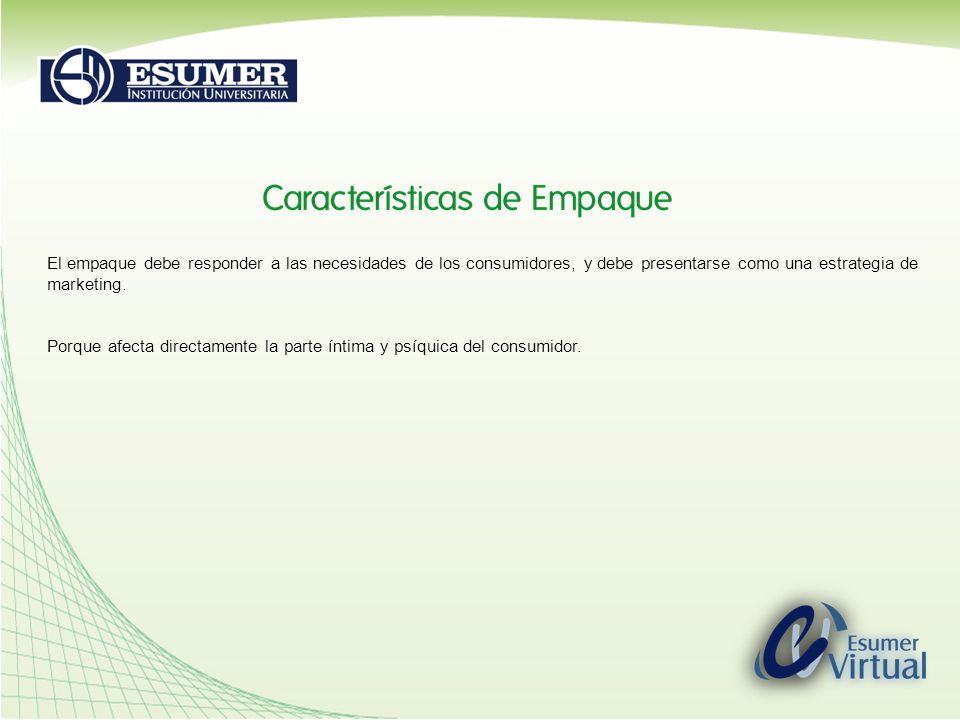 ESUMER
INSTITUCIÓN UNIVERSITARIA

Características de Empaque

El empaque debe responder a las necesidades de los consumidores, y debe presentarse como una estrategia de marketing.

Porque afecta directamente la parte íntima y psíquica del consumidor.

Esumer Virtual